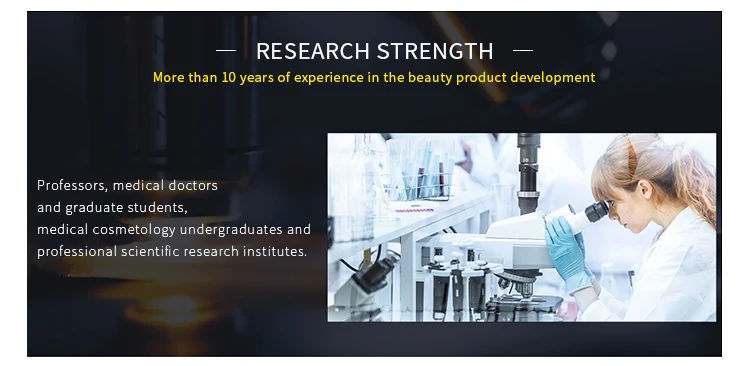 — RESEARCH STRENGTH —

More than 10 years of experience in the beauty product development

Professors, medical doctors and graduate students, medical cosmetology undergraduates and professional scientific research institutes.